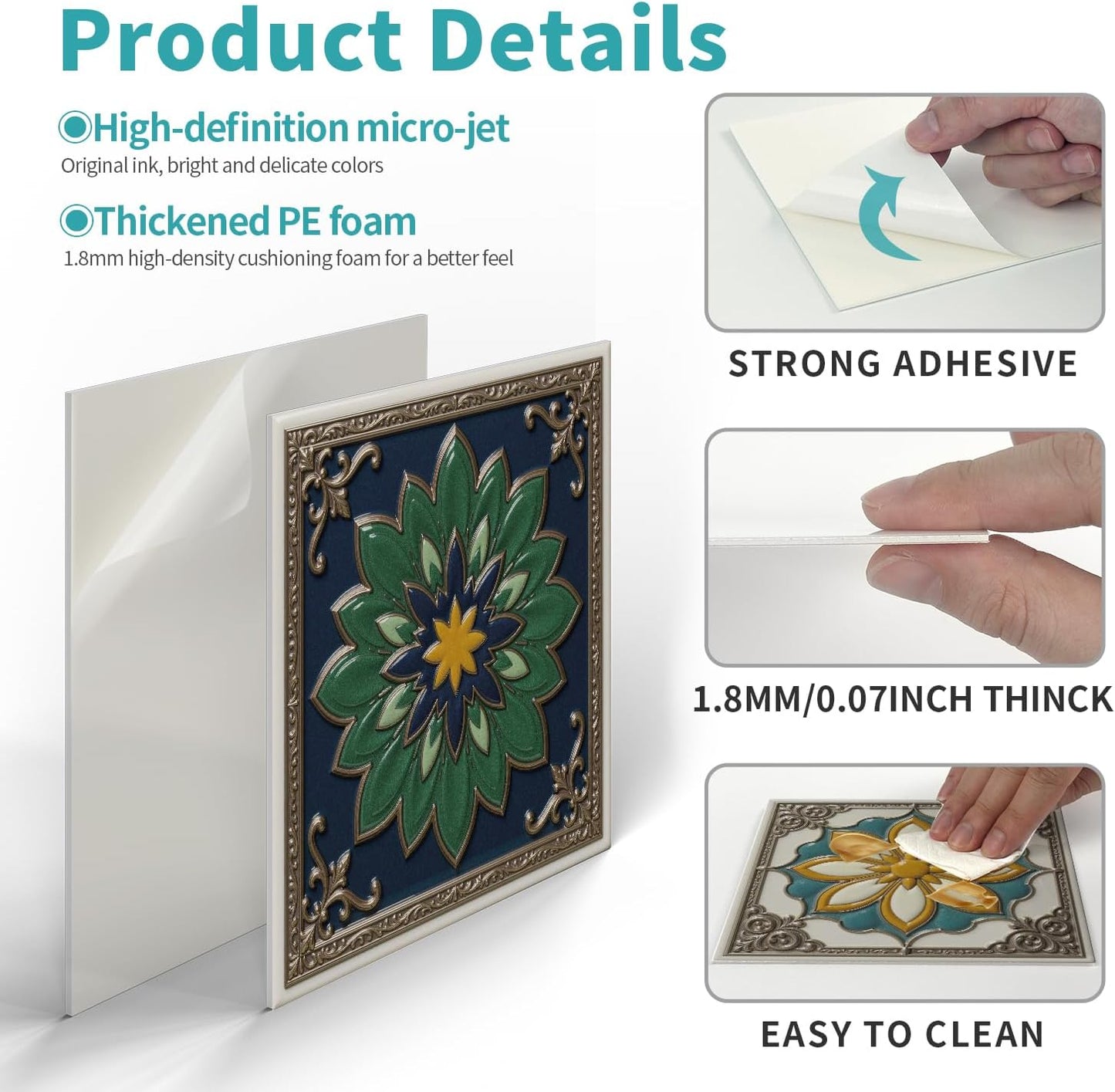 Product Details

High-definition micro-jet
Original ink, bright and delicate colors

Thickened PE foam
1.8mm high-density cushioning foam for a better feel

STRONG ADHESIVE

1.8MM/0.07INCH THINCK

EASY TO CLEAN